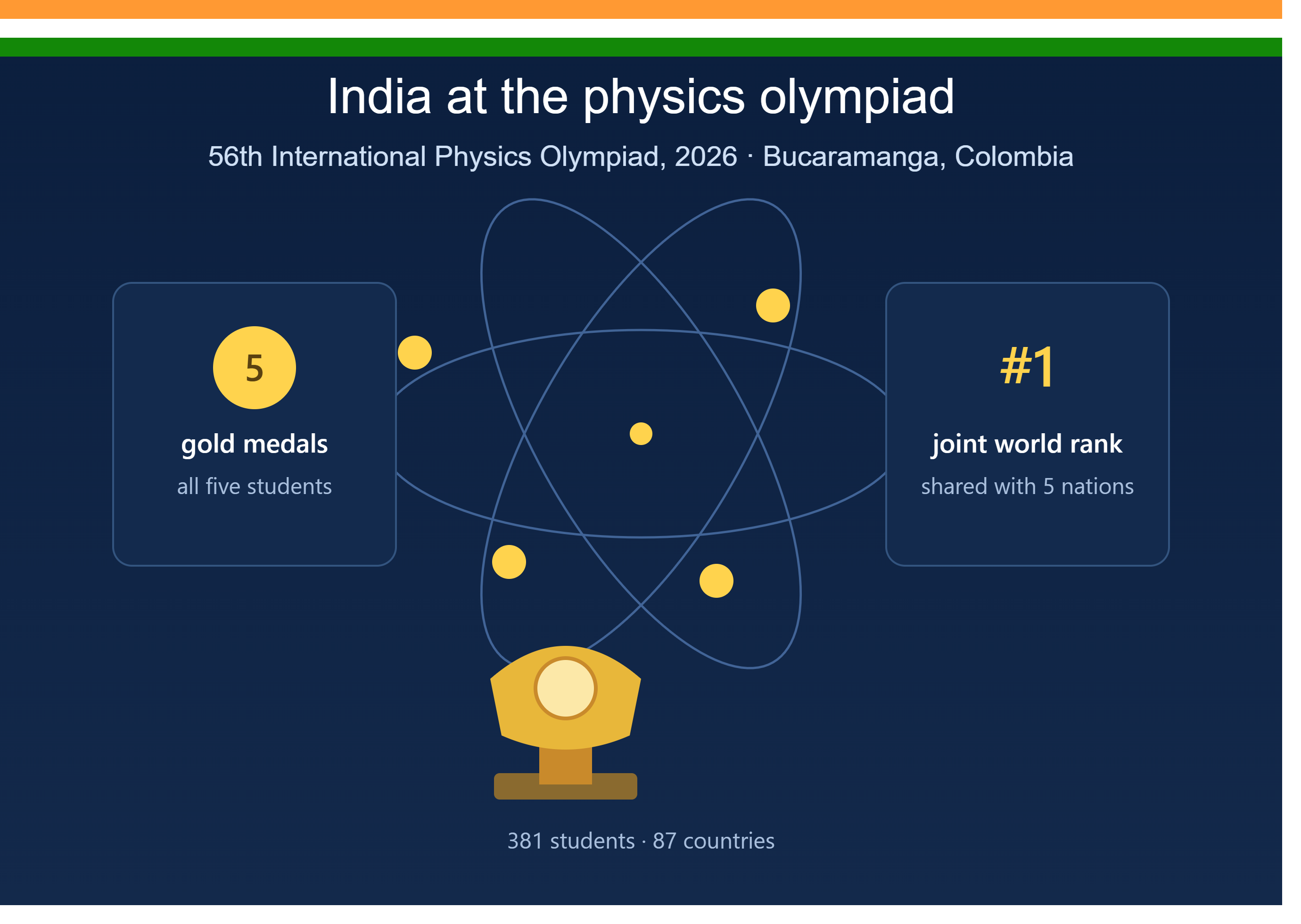 India at the physics olympiad

56th International Physics Olympiad, 2026 · Bucaramanga, Colombia

5

gold medals

all five students

#1

joint world rank

shared with 5 nations

381 students · 87 countries